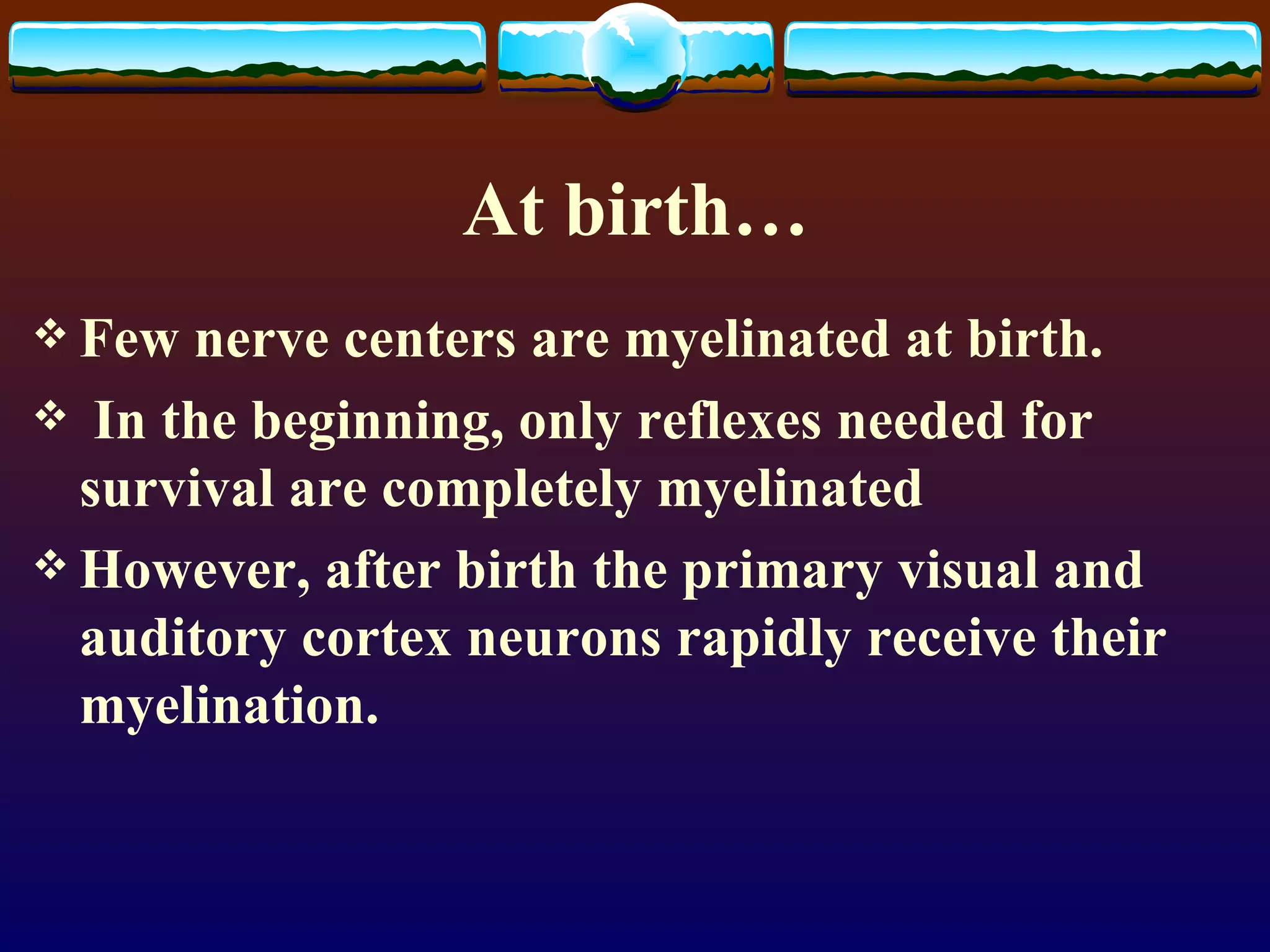 At birth…

❖ Few nerve centers are myelinated at birth.

❖ In the beginning, only reflexes needed for survival are completely myelinated

❖ However, after birth the primary visual and auditory cortex neurons rapidly receive their myelination.